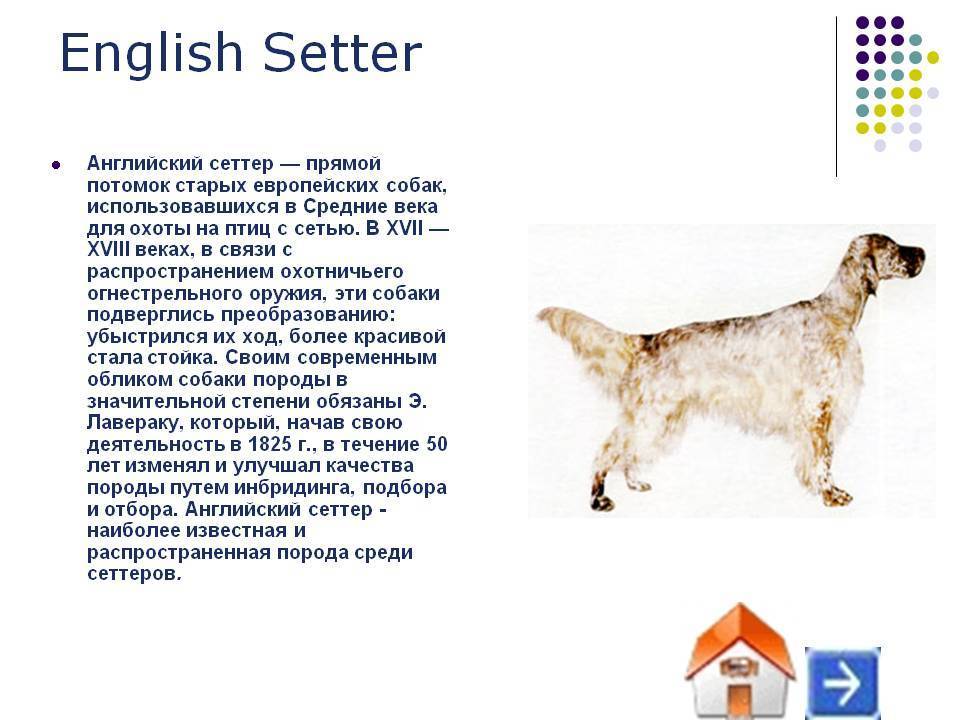 English Setter

Английский сеттер — прямой потомок старых европейских собак, использовавшихся в Средние века для охоты на птиц с сетью. В XVII — XVIII веках, в связи с распространением охотничьего огнестрельного оружия, эти собаки подверглись преобразованию: убыстрился их ход, более красивой стала стойка. Своим современным обликом собаки породы в значительной степени обязаны Э. Лавераку, который, начав свою деятельность в 1825 г., в течение 50 лет изменял и улучшал качества породы путем инбридинга, подбора и отбора. Английский сеттер - наиболее известная и распространенная порода среди сеттеров.